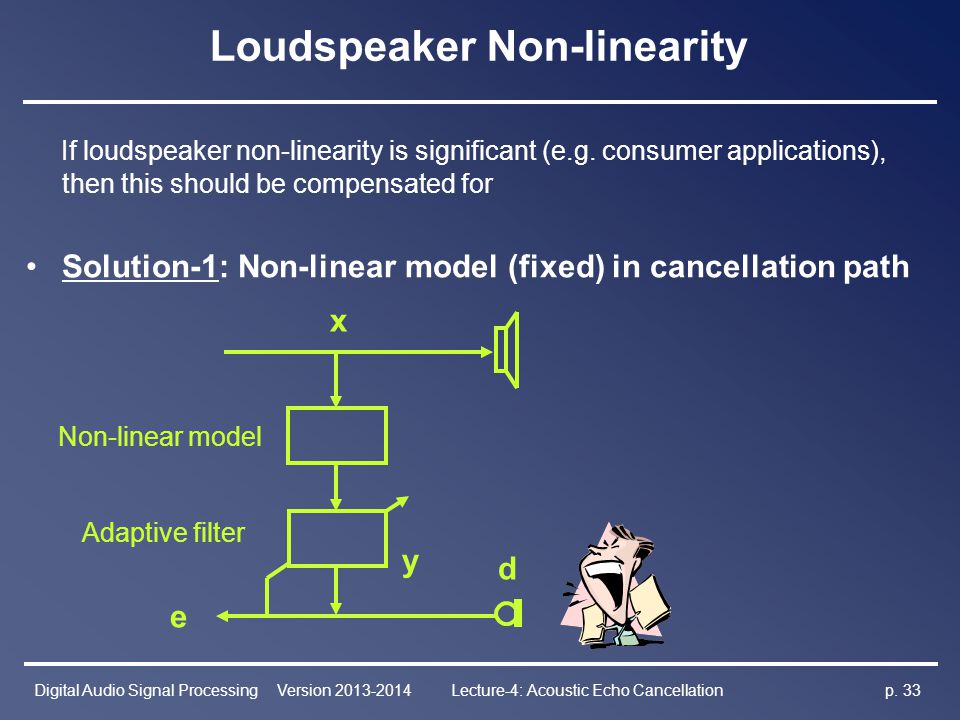 Loudspeaker Non-linearity

If loudspeaker non-linearity is significant (e.g. consumer applications), then this should be compensated for

• Solution-1: Non-linear model (fixed) in cancellation path

x

Non-linear model

Adaptive filter

y

d

e

Digital Audio Signal Processing Version 2013-2014 Lecture-4: Acoustic Echo Cancellation p. 33